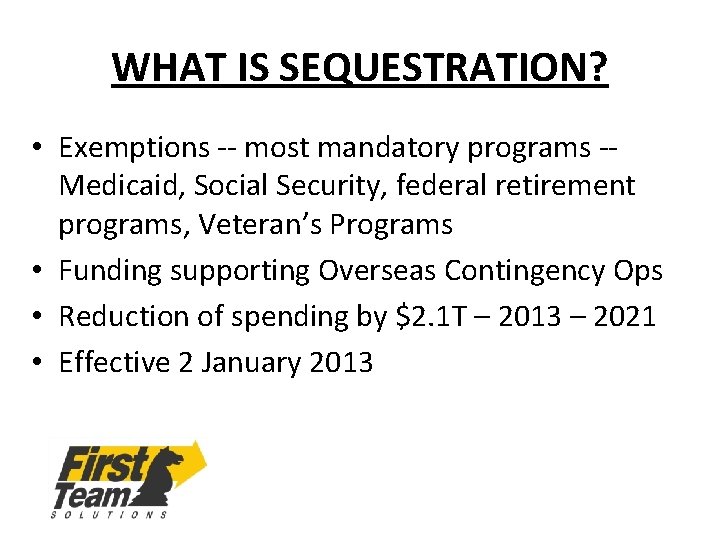 WHAT IS SEQUESTRATION?

• Exemptions -- most mandatory programs -- Medicaid, Social Security, federal retirement programs, Veteran's Programs
• Funding supporting Overseas Contingency Ops
• Reduction of spending by \$2.1T – 2013 – 2021
• Effective 2 January 2013

First Team
SOLUTIONS